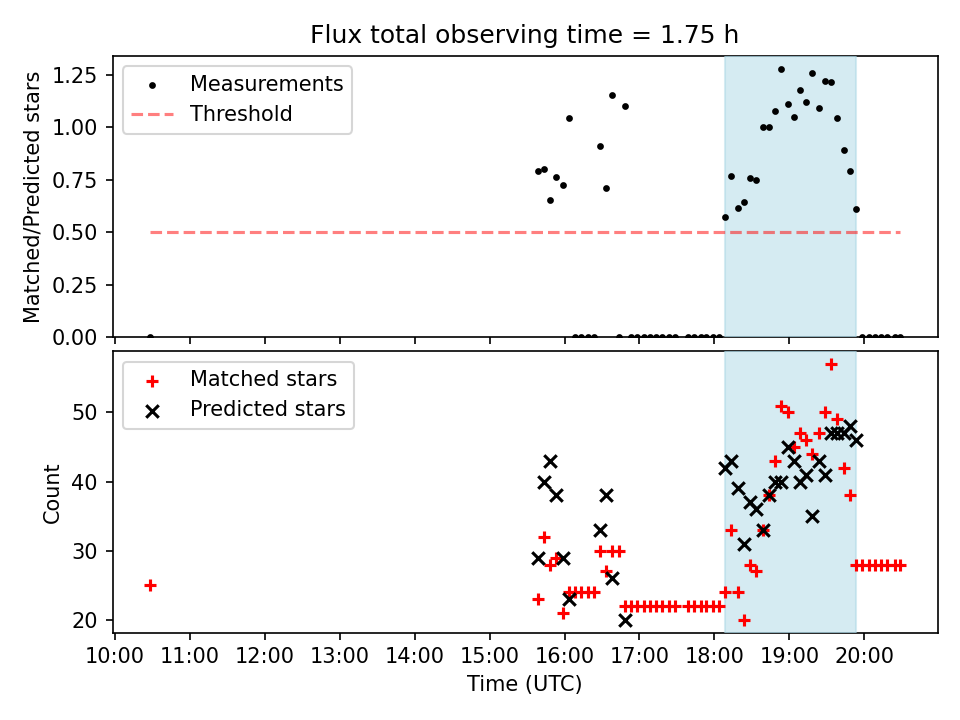 Flux total observing time = 1.75 h

Measurements
Threshold

Matched/Predicted stars

1.25
1.00
0.75
0.50
0.25
0.00

Matched stars
Predicted stars

Count

50
40
30
20

10:00 11:00 12:00 13:00 14:00 15:00 16:00 17:00 18:00 19:00 20:00

Time (UTC)